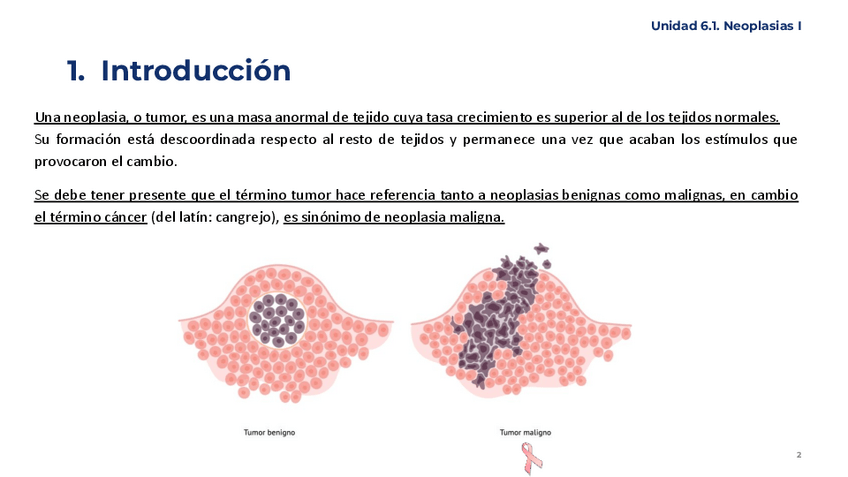 Unidad 6.1. Neoplasias I

1. Introducción

Una neoplasia, o tumor, es una masa anormal de tejido cuya tasa crecimiento es superior al de los tejidos normales. Su formación está descoordinada respecto al resto de tejidos y permanece una vez que acaban los estímulos que provocaron el cambio.

Se debe tener presente que el término tumor hace referencia tanto a neoplasias benignas como malignas, en cambio el término cáncer (del latín: cangrejo), es sinónimo de neoplasia maligna.

Tumor benigno

Tumor maligno

2